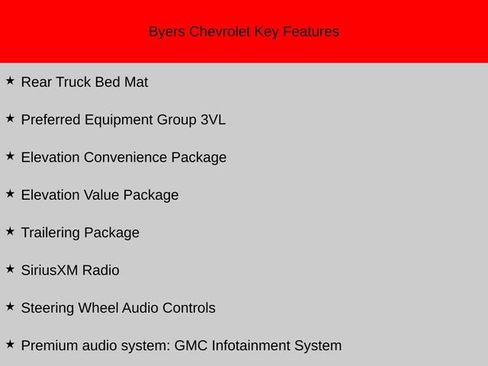 Byers Chevrolet Key Features

★ Rear Truck Bed Mat

★ Preferred Equipment Group 3VL

★ Elevation Convenience Package

★ Elevation Value Package

★ Trailering Package

★ SiriusXM Radio

★ Steering Wheel Audio Controls

★ Premium audio system: GMC Infotainment System